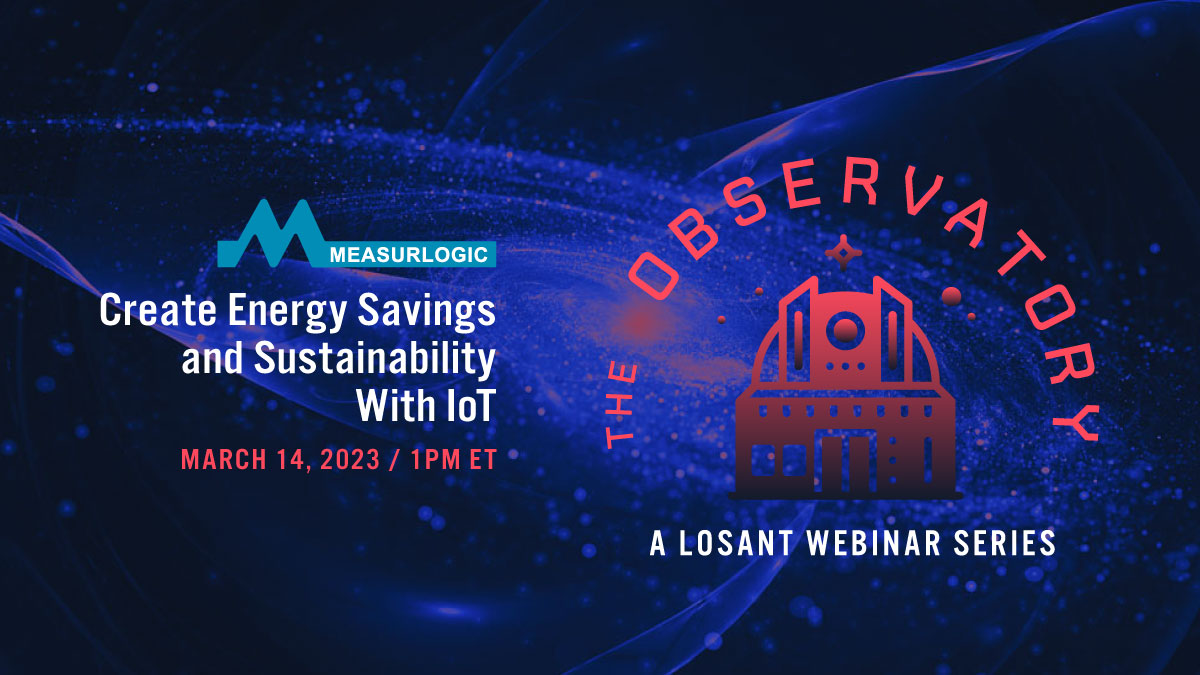 MEASURLOGIC

Create Energy Savings and Sustainability With IoT

MARCH 14, 2023 / 1PM ET

THE OBSERVATORY

A LOSANT WEBINAR SERIES